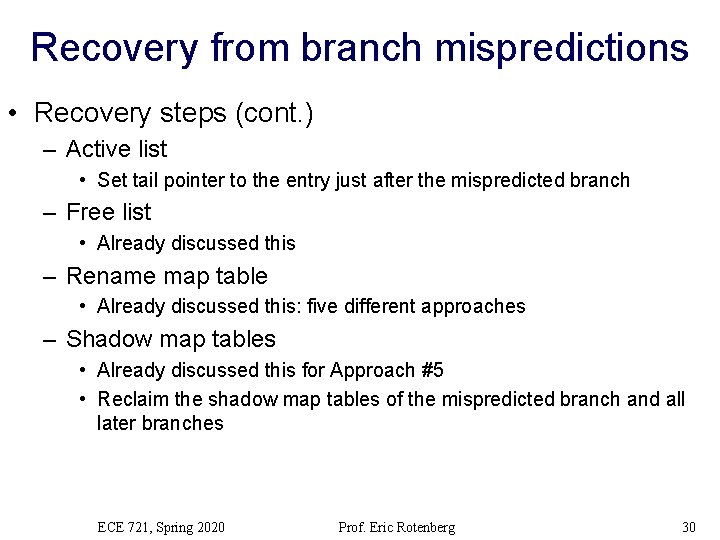 Recovery from branch mispredictions

• Recovery steps (cont.)
  – Active list
    • Set tail pointer to the entry just after the mispredicted branch
  – Free list
    • Already discussed this
  – Rename map table
    • Already discussed this: five different approaches
  – Shadow map tables
    • Already discussed this for Approach #5
    • Reclaim the shadow map tables of the mispredicted branch and all later branches

ECE 721, Spring 2020 Prof. Eric Rotenberg 30